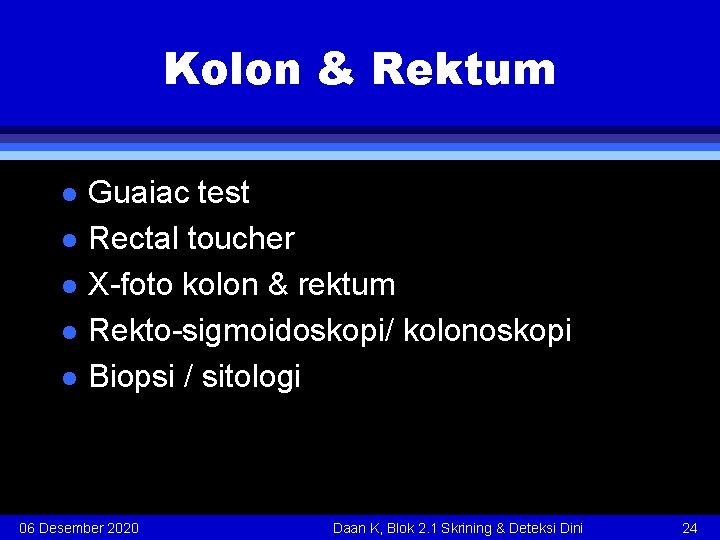 Kolon & Rektum

- Guaiac test
- Rectal toucher
- X-foto kolon & rektum
- Rekto-sigmoidoskopi/ kolonoskopi
- Biopsi / sitologi

06 Desember 2020

Daan K, Blok 2.1 Skrining & Deteksi Dini

24